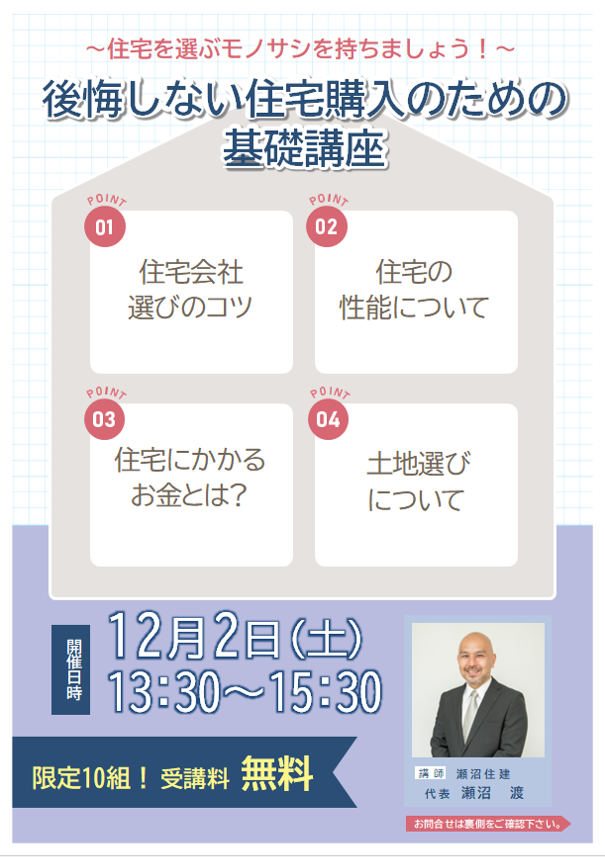 ～住宅を選ぶモノサシを持ちましょう！～

後悔しない住宅購入のための基礎講座

POINT 01
住宅会社選びのコツ

POINT 02
住宅の性能について

POINT 03
住宅にかかるお金とは?

POINT 04
土地選びについて

開催日時
12月2日(土)
13:30～15:30

限定10組！ 受講料 無料

講師 瀬沼住建
代表 瀬沼 渡

お問合せは裏側をご確認下さい。